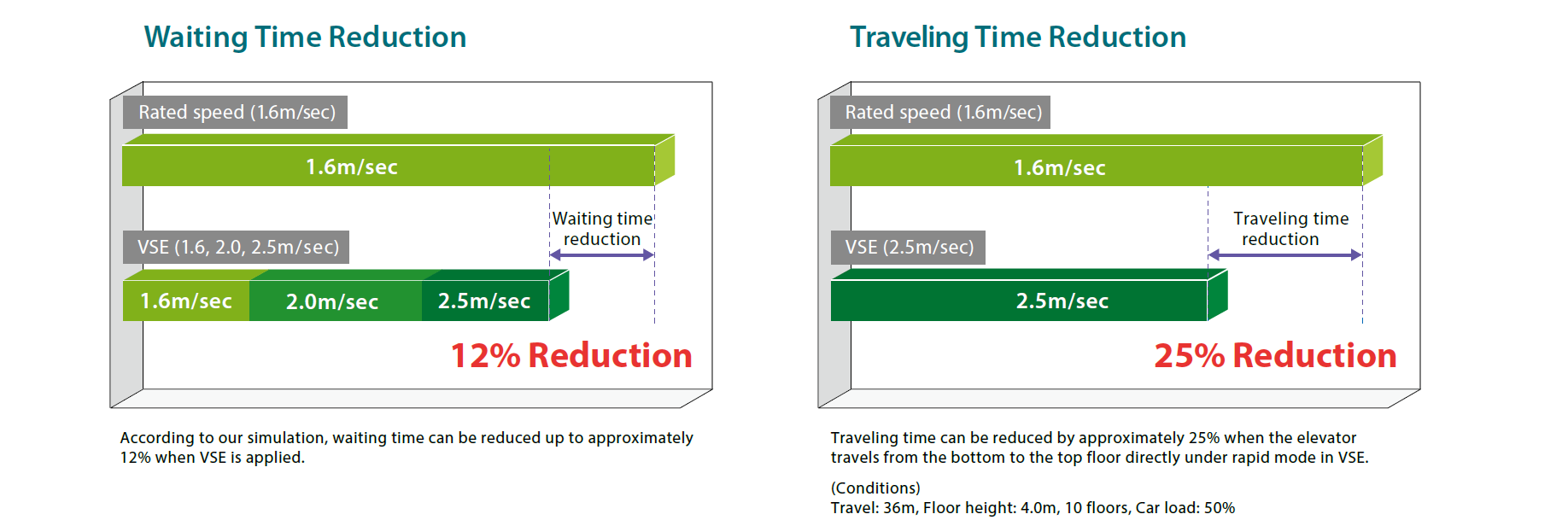 Waiting Time Reduction

Rated speed (1.6m/sec)

1.6m/sec

Waiting time reduction

VSE (1.6, 2.0, 2.5m/sec)

1.6m/sec 2.0m/sec 2.5m/sec

12% Reduction

According to our simulation, waiting time can be reduced up to approximately 12% when VSE is applied.

Traveling Time Reduction

Rated speed (1.6m/sec)

1.6m/sec

Traveling time reduction

VSE (2.5m/sec)

2.5m/sec

25% Reduction

Traveling time can be reduced by approximately 25% when the elevator travels from the bottom to the top floor directly under rapid mode in VSE.

(Conditions)
Travel: 36m, Floor height: 4.0m, 10 floors, Car load: 50%